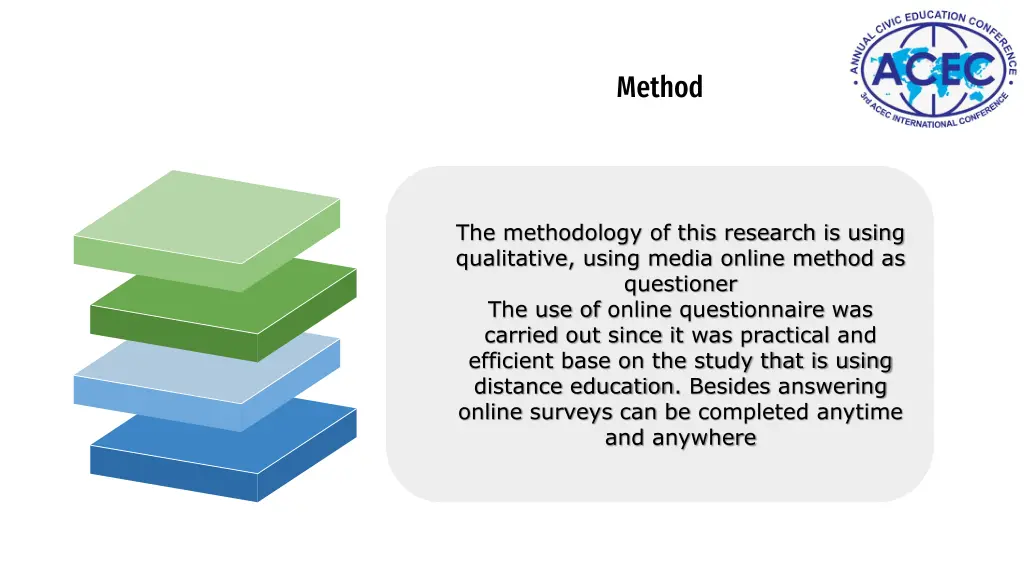 Method

ANNUAL CIVIC EDUCATION CONFERENCE
ACEC
3rd ACEC INTERNATIONAL CONFERENCE

The methodology of this research is using qualitative, using media online method as questioner
The use of online questionnaire was carried out since it was practical and efficient base on the study that is using distance education. Besides answering online surveys can be completed anytime and anywhere